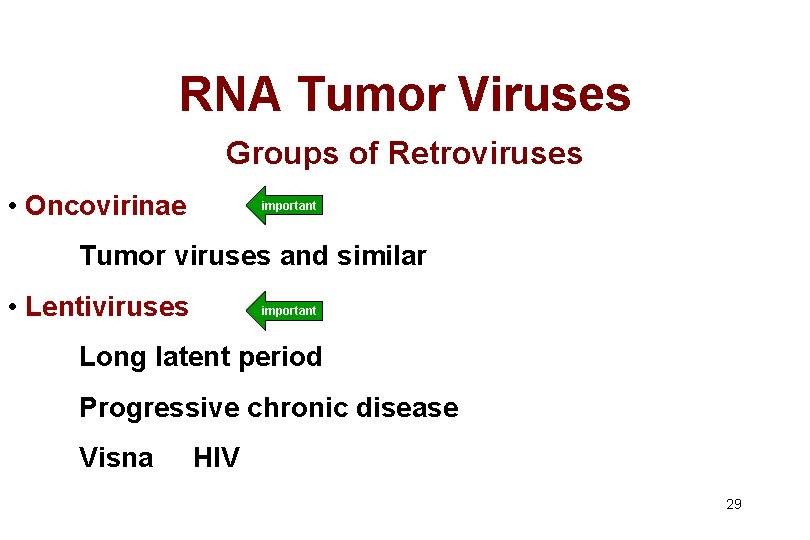 RNA Tumor Viruses

Groups of Retroviruses

• Oncovirinae important

Tumor viruses and similar

• Lentiviruses important

Long latent period

Progressive chronic disease

Visna HIV

29